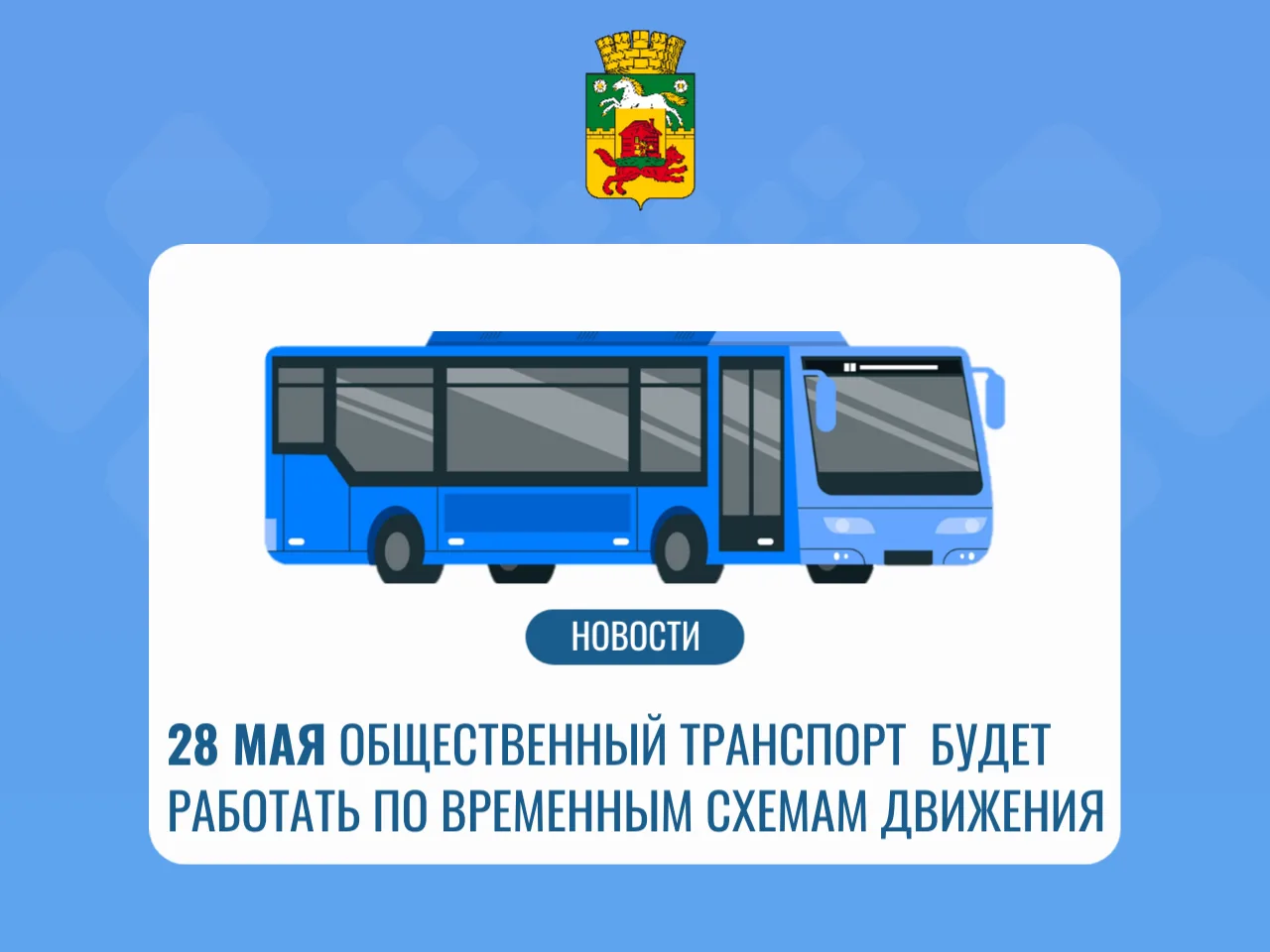 НОВОСТИ

28 МАЯ ОБЩЕСТВЕННЫЙ ТРАНСПОРТ БУДЕТ РАБОТАТЬ ПО ВРЕМЕННЫМ СХЕМАМ ДВИЖЕНИЯ